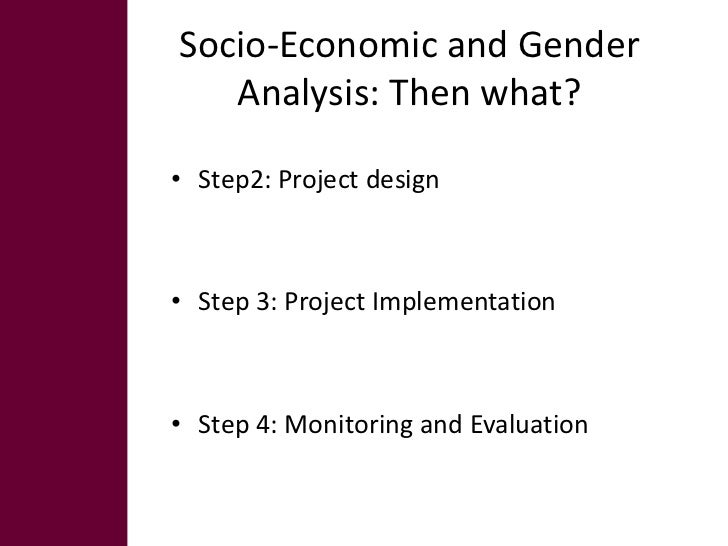 Socio-Economic and Gender Analysis: Then what?

• Step2: Project design

• Step 3: Project Implementation

• Step 4: Monitoring and Evaluation